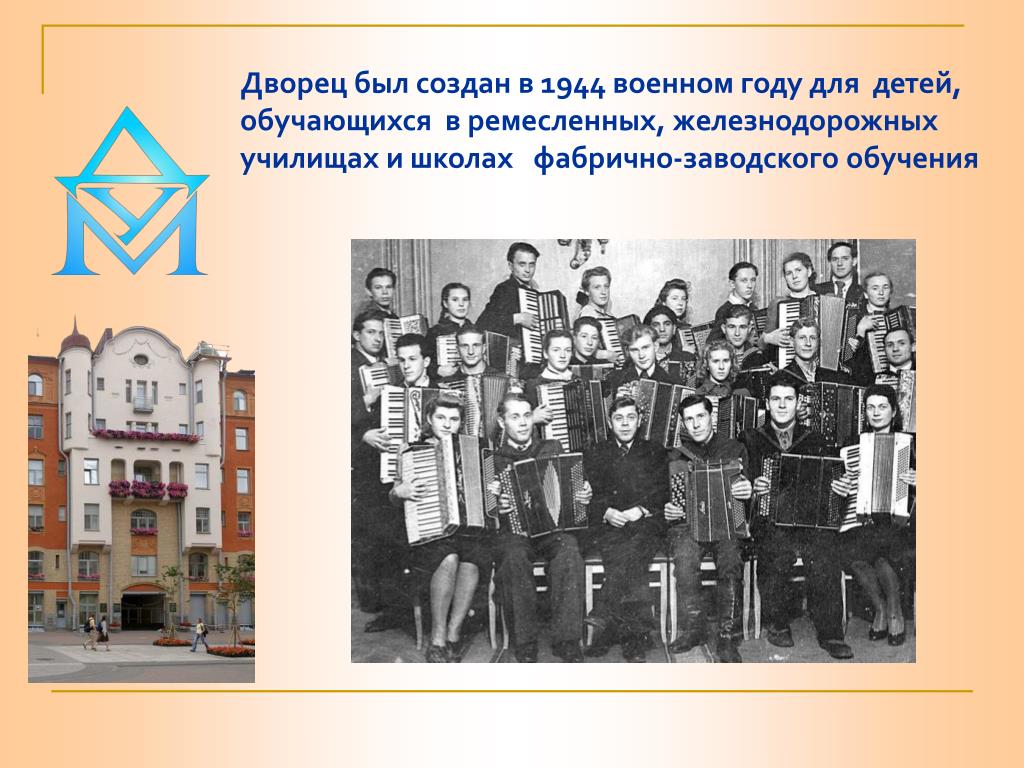 Дворец был создан в 1944 военном году для детей, обучающихся в ремесленных, железнодорожных училищах и школах фабрично-заводского обучения